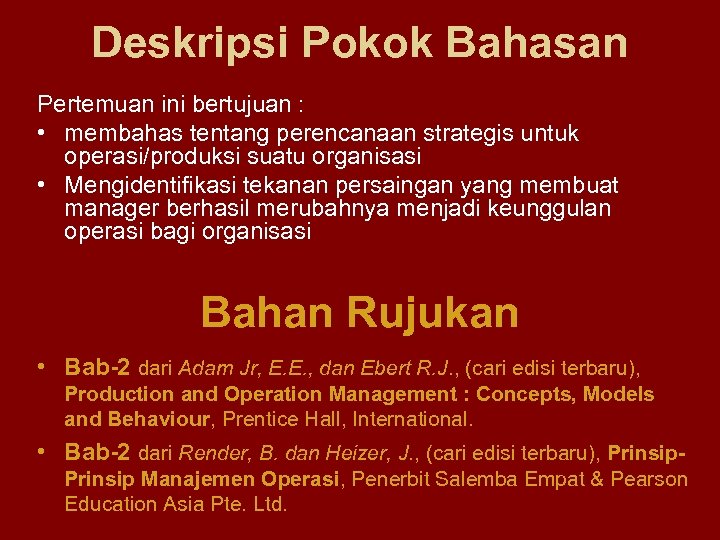 Deskripsi Pokok Bahasan

Pertemuan ini bertujuan :

• membahas tentang perencanaan strategis untuk operasi/produksi suatu organisasi
• Mengidentifikasi tekanan persaingan yang membuat manager berhasil merubahnya menjadi keunggulan operasi bagi organisasi

Bahan Rujukan

• Bab-2 dari Adam Jr, E.E., dan Ebert R.J., (cari edisi terbaru), Production and Operation Management : Concepts, Models and Behaviour, Prentice Hall, International.
• Bab-2 dari Render, B. dan Heizer, J., (cari edisi terbaru), Prinsip-Prinsip Manajemen Operasi, Penerbit Salemba Empat & Pearson Education Asia Pte. Ltd.